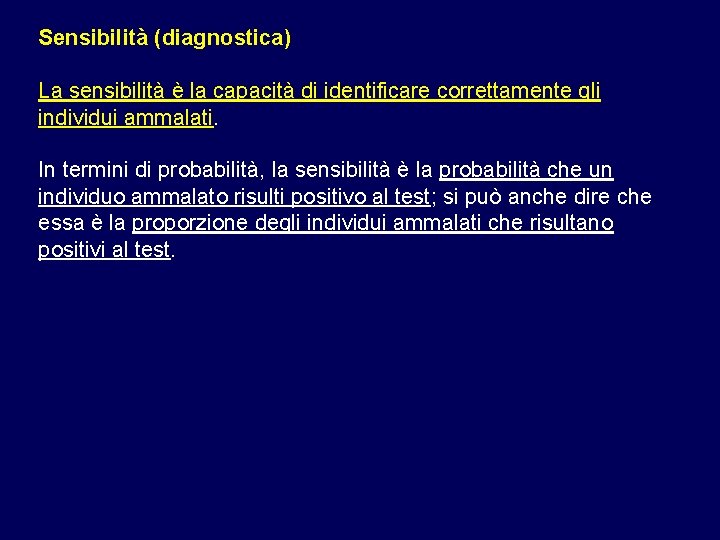 Sensibilità (diagnostica)

La sensibilità è la capacità di identificare correttamente gli individui ammalati.

In termini di probabilità, la sensibilità è la probabilità che un individuo ammalato risulti positivo al test; si può anche dire che essa è la proporzione degli individui ammalati che risultano positivi al test.